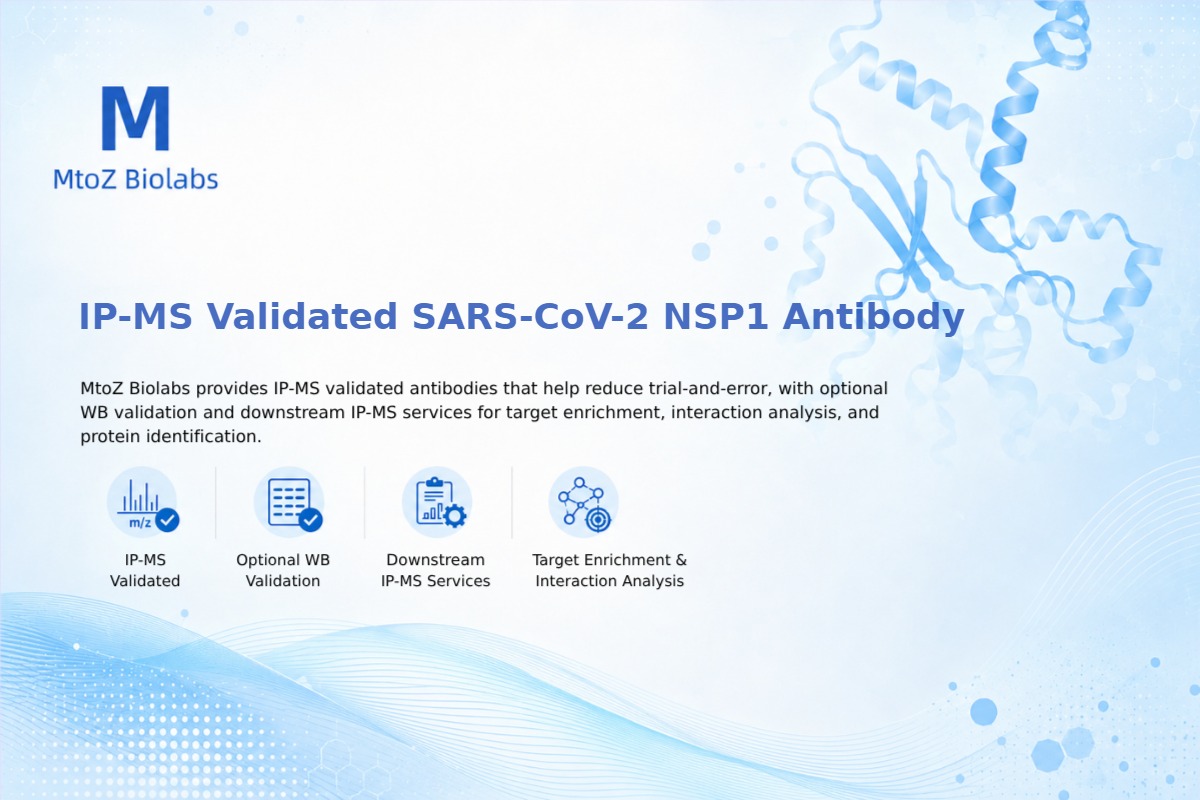 M
MtoZ Biolabs

IP-MS Validated SARS-CoV-2 NSP1 Antibody

MtoZ Biolabs provides IP-MS validated antibodies that help reduce trial-and-error, with optional WB validation and downstream IP-MS services for target enrichment, interaction analysis, and protein identification.

m/z

IP-MS Validated

Optional WB Validation

Downstream IP-MS Services

Target Enrichment & Interaction Analysis